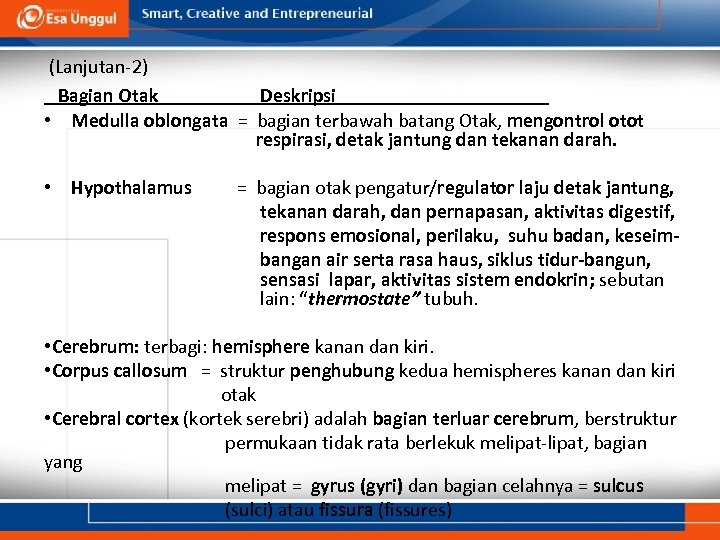 Esa Unggul
Smart, Creative and Entrepreneurial

(Lanjutan-2)

Bagian Otak Deskripsi

• Medulla oblongata = bagian terbawah batang Otak, mengontrol otot respirasi, detak jantung dan tekanan darah.

• Hypothalamus = bagian otak pengatur/regulator laju detak jantung, tekanan darah, dan pernapasan, aktivitas digestif, respons emosional, perilaku, suhu badan, keseimbangan air serta rasa haus, siklus tidur-bangun, sensasi lapar, aktivitas sistem endokrin; sebutan lain: "thermostate" tubuh.

•Cerebrum: terbagi: hemisphere kanan dan kiri.
•Corpus callosum = struktur penghubung kedua hemispheres kanan dan kiri otak
•Cerebral cortex (kortek serebri) adalah bagian terluar cerebrum, berstruktur permukaan tidak rata berlekuk melipat-lipat, bagian yang melipat = gyrus (gyri) dan bagian celahnya = sulcus (sulci) atau fissura (fissures)